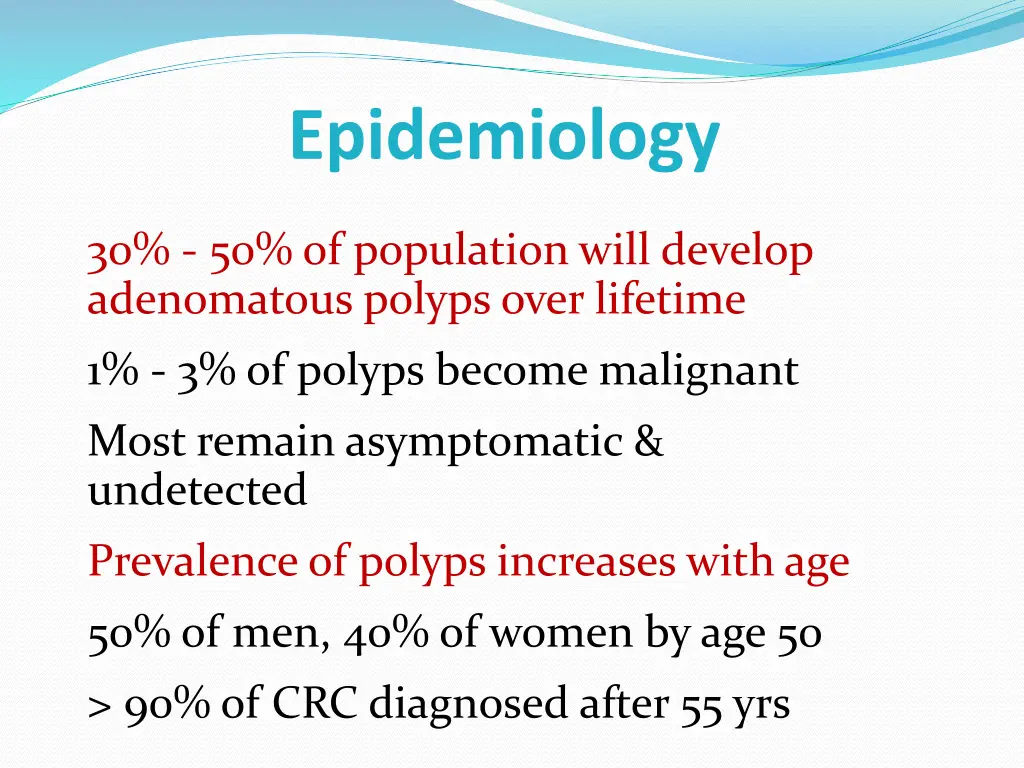 Epidemiology

30% - 50% of population will develop adenomatous polyps over lifetime

1% - 3% of polyps become malignant

Most remain asymptomatic & undetected

Prevalence of polyps increases with age

50% of men, 40% of women by age 50

> 90% of CRC diagnosed after 55 yrs